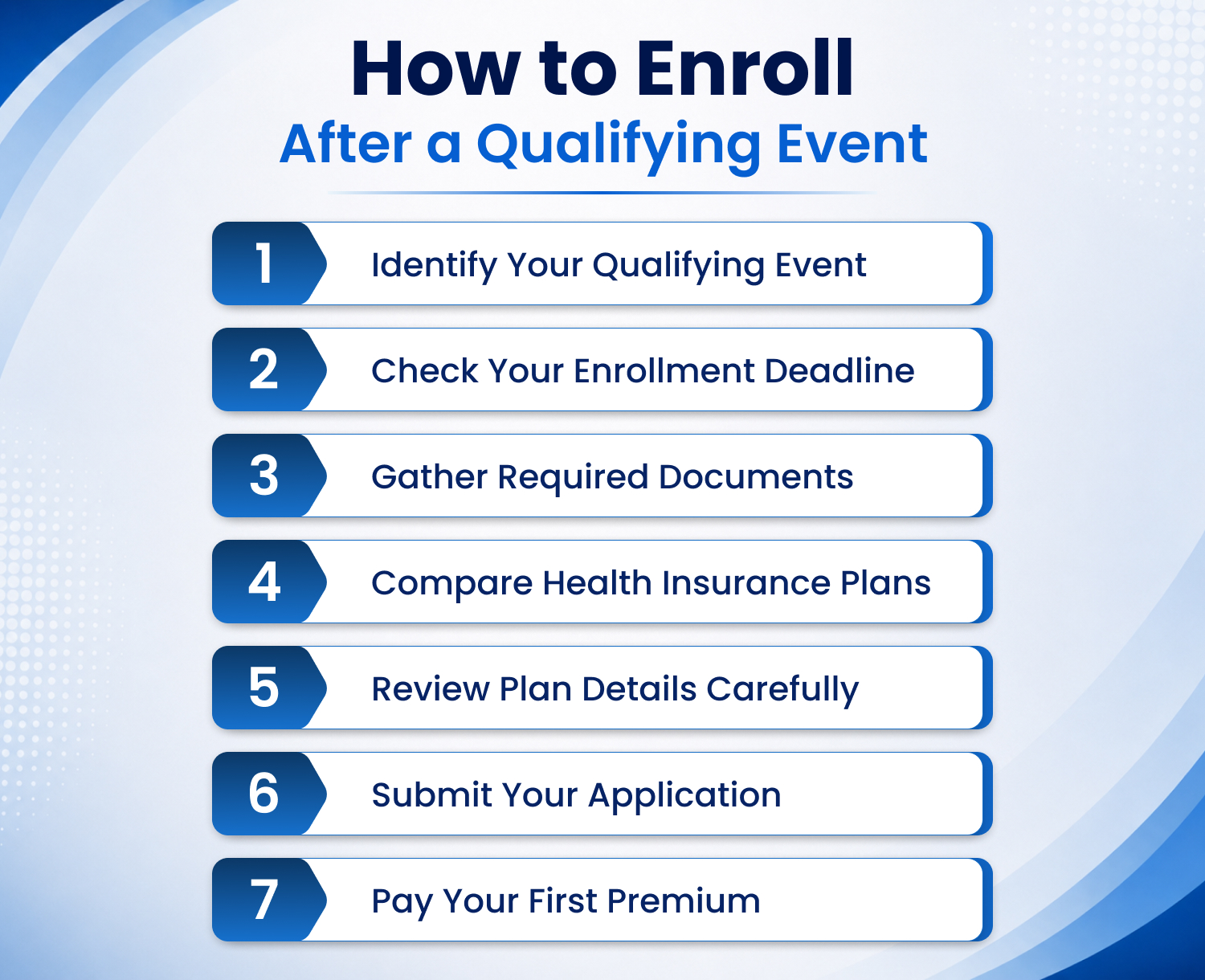 How to Enroll
After a Qualifying Event

1 Identify Your Qualifying Event

2 Check Your Enrollment Deadline

3 Gather Required Documents

4 Compare Health Insurance Plans

5 Review Plan Details Carefully

6 Submit Your Application

7 Pay Your First Premium